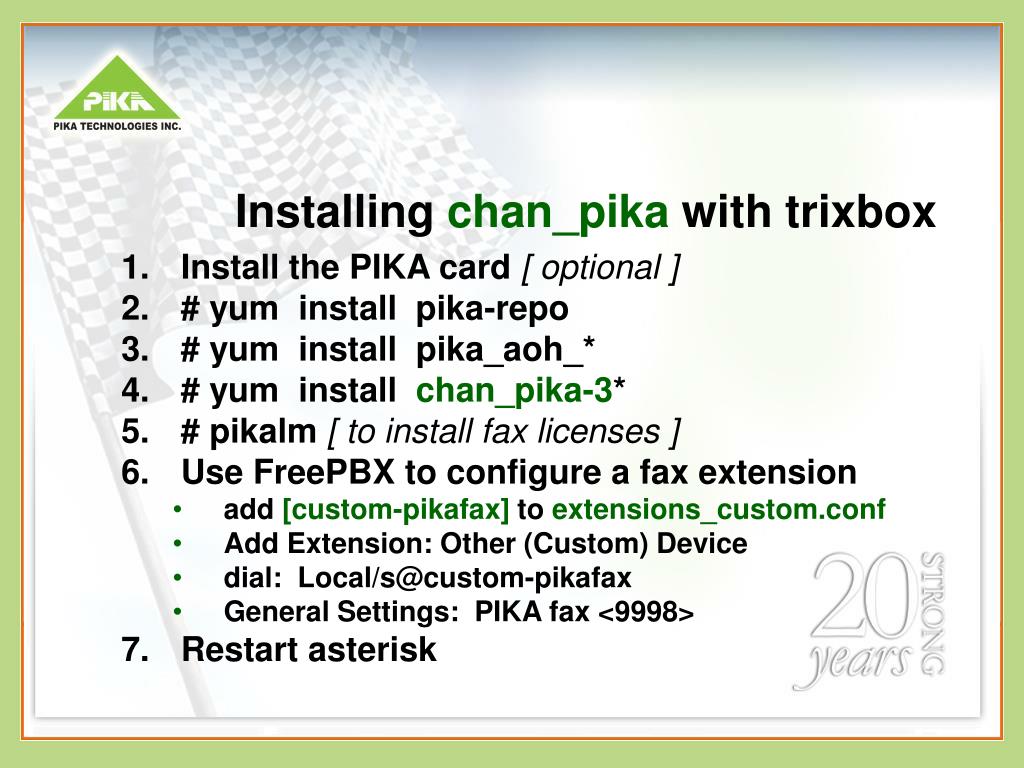 PIKA
PIKA TECHNOLOGIES INC.

Installing chan_pika with trixbox

1. Install the PIKA card [ optional ]
2. # yum install pika-repo
3. # yum install pika_aoh_*
4. # yum install chan_pika-3*
5. # pikalm [ to install fax licenses ]
6. Use FreePBX to configure a fax extension
• add [custom-pikafax] to extensions_custom.conf
• Add Extension: Other (Custom) Device
• dial: Local/s@custom-pikafax
• General Settings: PIKA fax <9998>
7. Restart asterisk

20 years STRONG